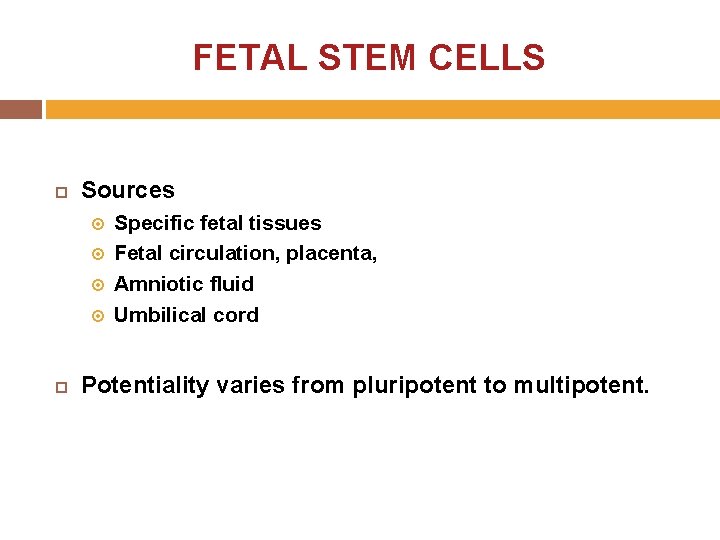 FETAL STEM CELLS

Sources
Specific fetal tissues
Fetal circulation, placenta,
Amniotic fluid
Umbilical cord

Potentiality varies from pluripotent to multipotent.